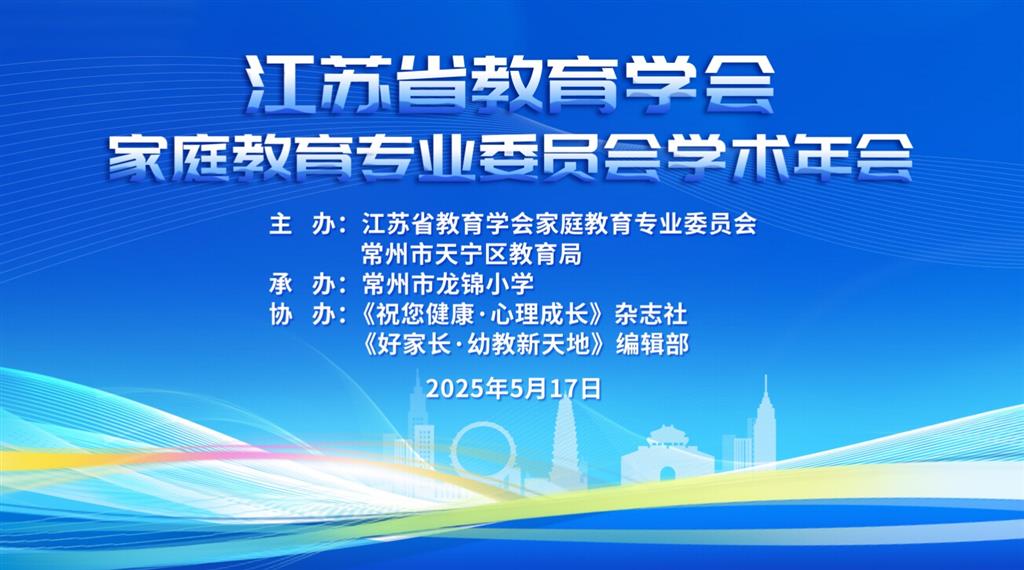 江苏省教育学会
家庭教育专业委员会学术年会

主 办：江苏省教育学会家庭教育专业委员会
常州市天宁区教育局
承 办：常州市龙锦小学
协 办：《祝您健康·心理成长》杂志社
《好家长·幼教新天地》编辑部

2025年5月17日